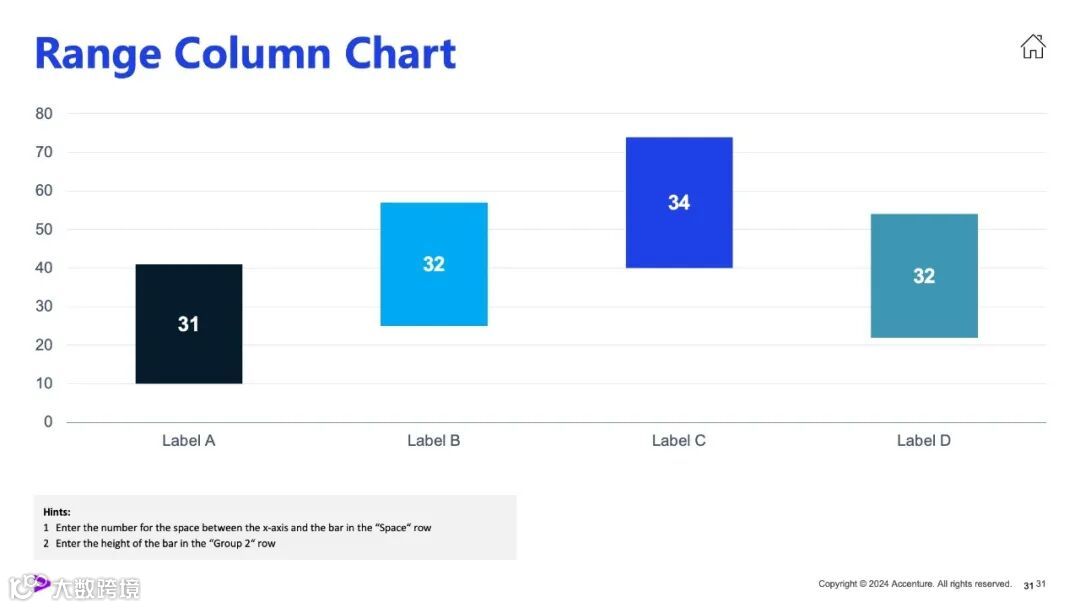 Range Column Chart

80
70
60
50
40
30
20
10
0

31
32
34
32

Label A
Label B
Label C
Label D

Hints:
1 Enter the number for the space between the x-axis and the bar in the "Space" row
2 Enter the height of the bar in the "Group 2" row

大数跨境

Copyright © 2024 Accenture. All rights reserved. 31 31